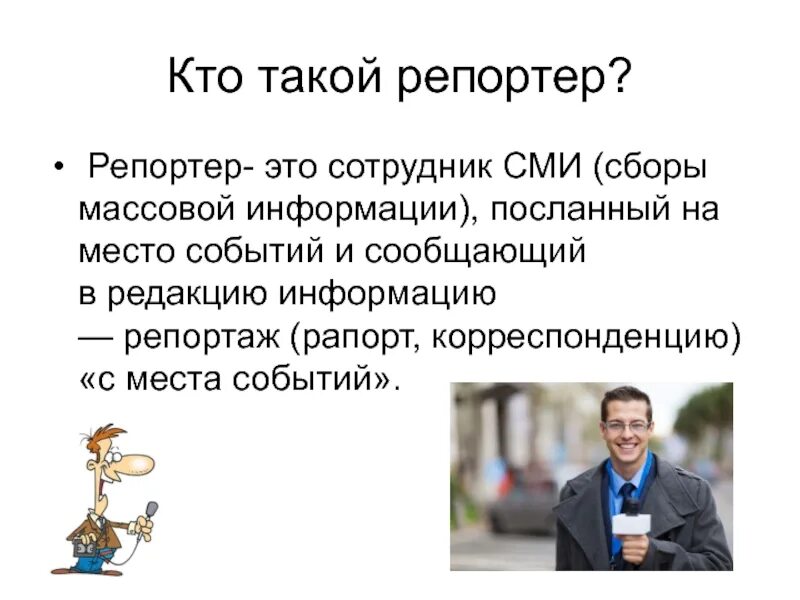 Кто такой репортер?

• Репортер- это сотрудник СМИ (сборы массовой информации), посланный на место событий и сообщающий в редакцию информацию — репортаж (рапорт, корреспонденцию) «с места событий».